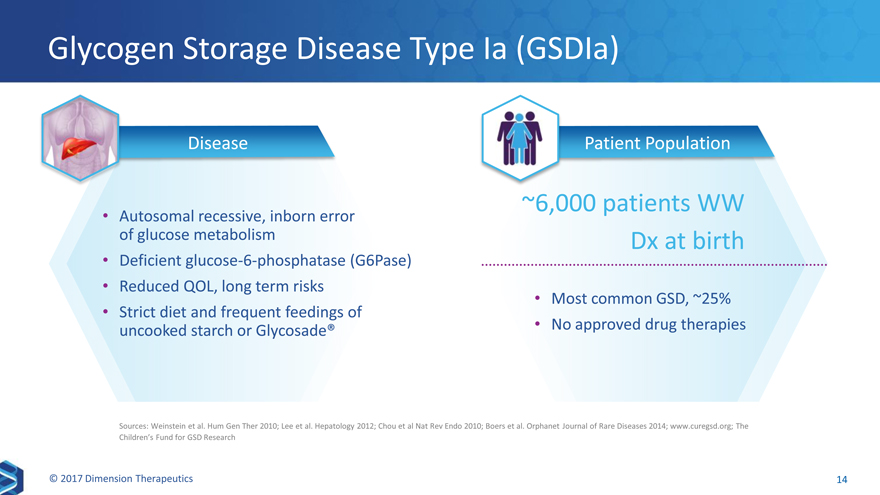 Glycogen Storage Disease Type Ia (GSDIa)

Disease

• Autosomal recessive, inborn error of glucose metabolism
• Deficient glucose-6-phosphatase (G6Pase)
• Reduced QOL, long term risks
• Strict diet and frequent feedings of uncooked starch or Glycosade®

Patient Population

~6,000 patients WW

Dx at birth

• Most common GSD, ~25%
• No approved drug therapies

Sources: Weinstein et al. Hum Gen Ther 2010; Lee et al. Hepatology 2012; Chou et al Nat Rev Endo 2010; Boers et al. Orphanet Journal of Rare Diseases 2014; www.curegsd.org; The Children's Fund for GSD Research

© 2017 Dimension Therapeutics

14